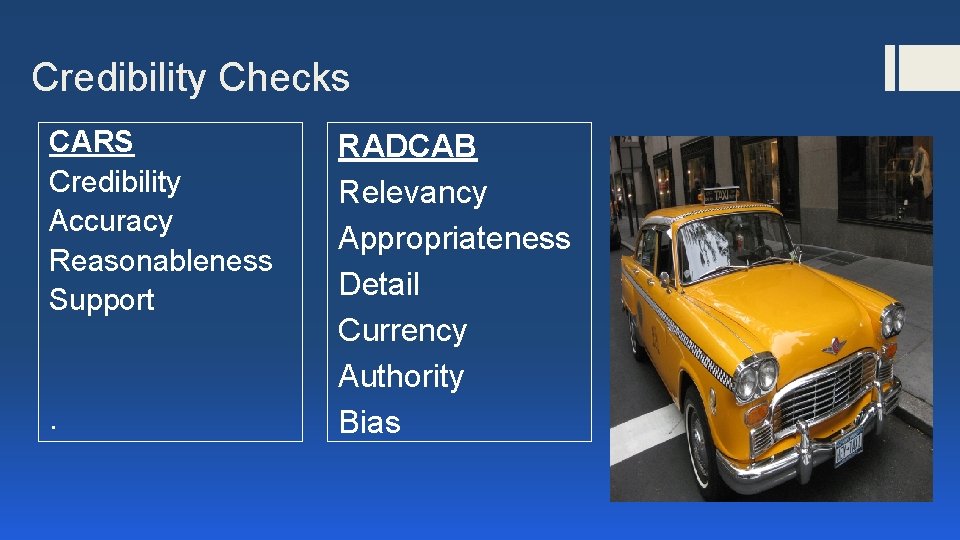 Credibility Checks

CARS
Credibility
Accuracy
Reasonableness
Support

.

RADCAB
Relevancy
Appropriateness
Detail
Currency
Authority
Bias

TAXI